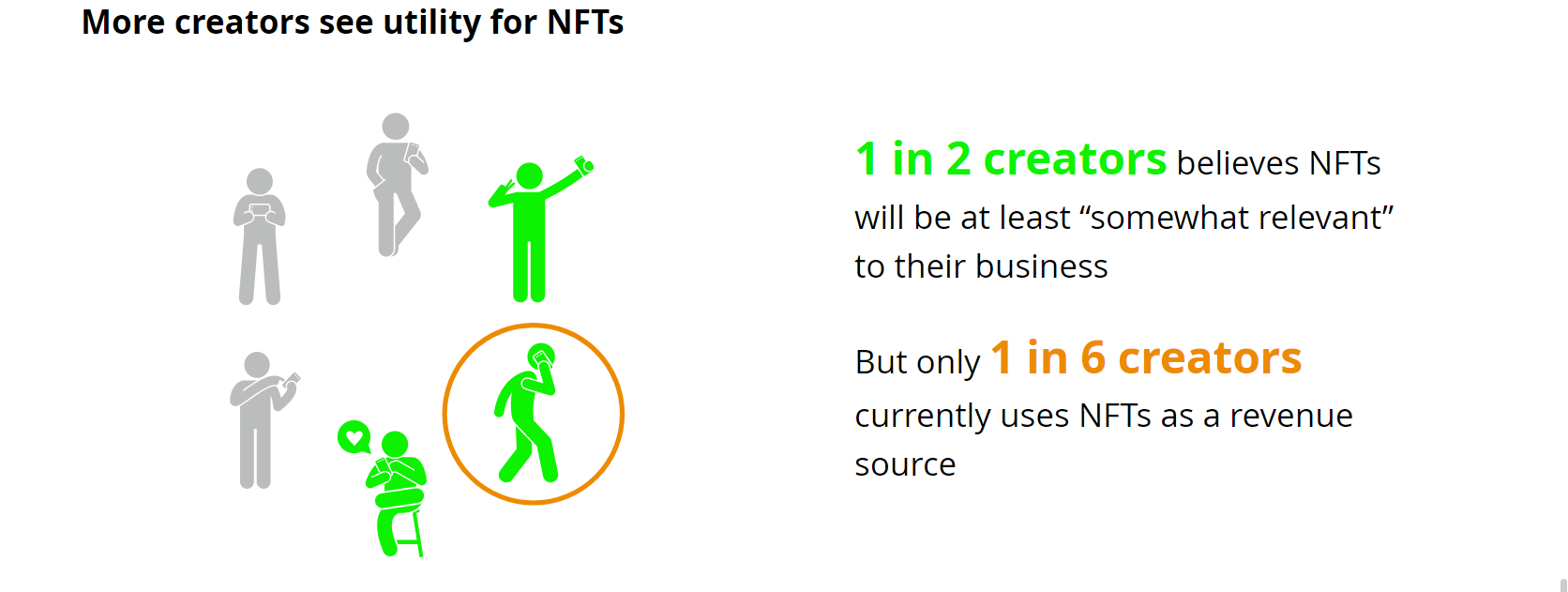 More creators see utility for NFTs

1 in 2 creators believes NFTs will be at least “somewhat relevant” to their business

But only 1 in 6 creators currently uses NFTs as a revenue source